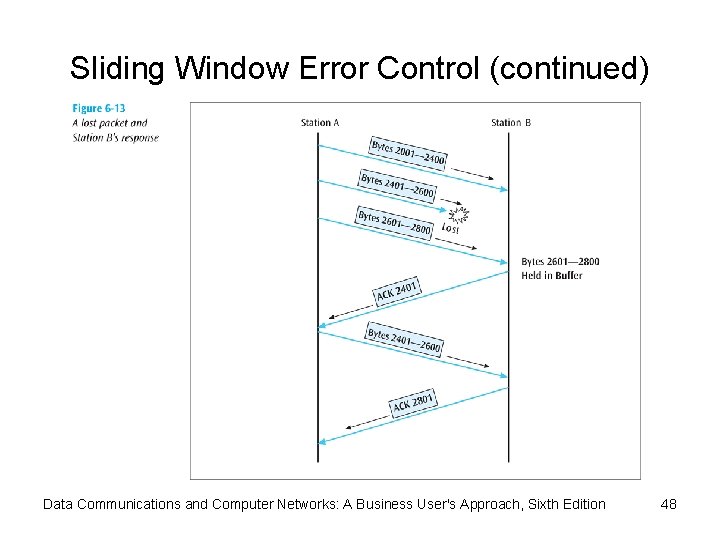 Sliding Window Error Control (continued)

Figure 6-13
A lost packet and Station B's response

Station A

Station B

Bytes 2001—2400

Bytes 2401—2600

Lost

Bytes 2601—2800

Bytes 2601—2800
Held in Buffer

ACK 2401

Bytes 2401—2600

ACK 2801

Data Communications and Computer Networks: A Business User's Approach, Sixth Edition

48